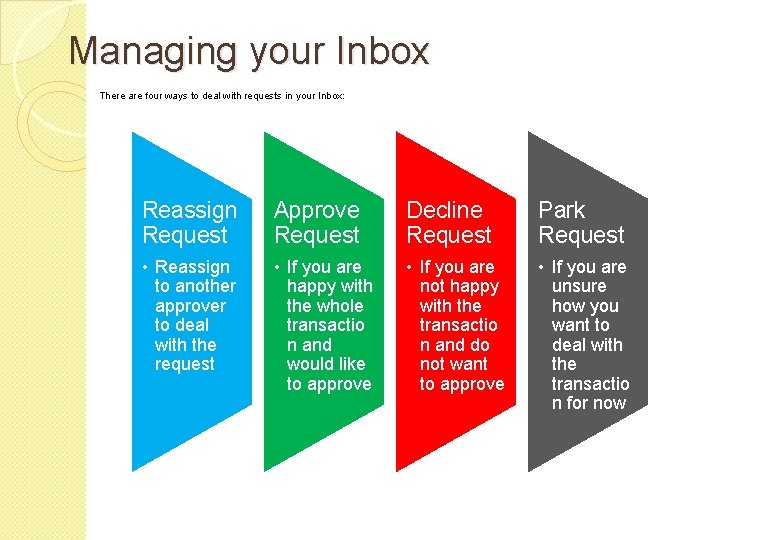 Managing your Inbox

There are four ways to deal with requests in your Inbox:

Reassign Request

• Reassign to another approver to deal with the request

Approve Request

• If you are happy with the whole transactio n and would like to approve

Decline Request

• If you are not happy with the transactio n and do not want to approve

Park Request

• If you are unsure how you want to deal with the transactio n for now